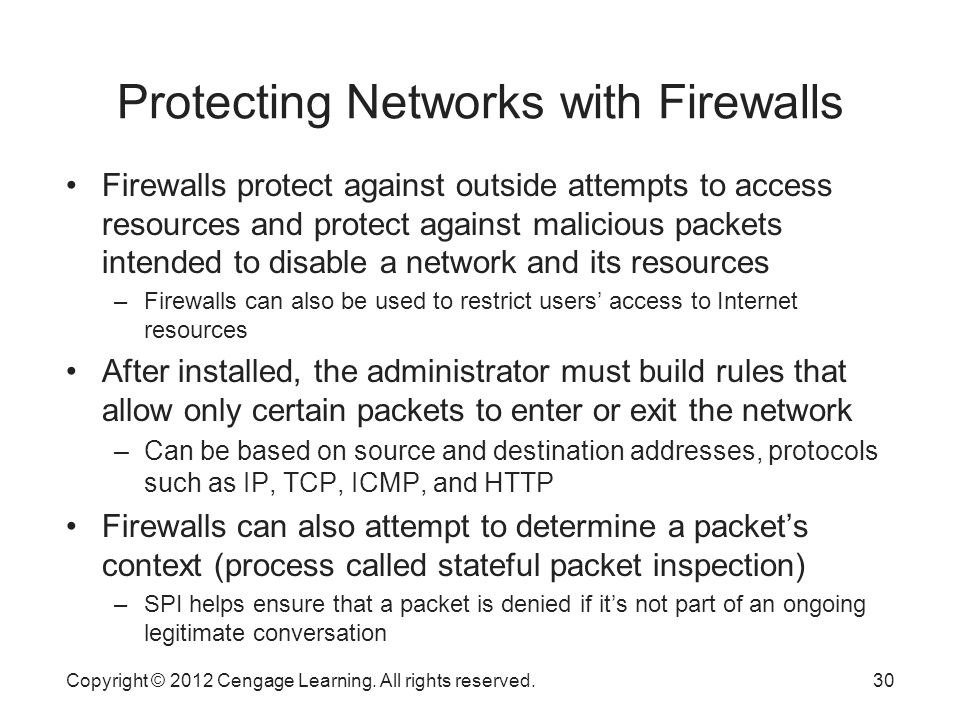 Protecting Networks with Firewalls

• Firewalls protect against outside attempts to access resources and protect against malicious packets intended to disable a network and its resources
– Firewalls can also be used to restrict users’ access to Internet resources

• After installed, the administrator must build rules that allow only certain packets to enter or exit the network
– Can be based on source and destination addresses, protocols such as IP, TCP, ICMP, and HTTP

• Firewalls can also attempt to determine a packet’s context (process called stateful packet inspection)
– SPI helps ensure that a packet is denied if it’s not part of an ongoing legitimate conversation

Copyright © 2012 Cengage Learning. All rights reserved.

30